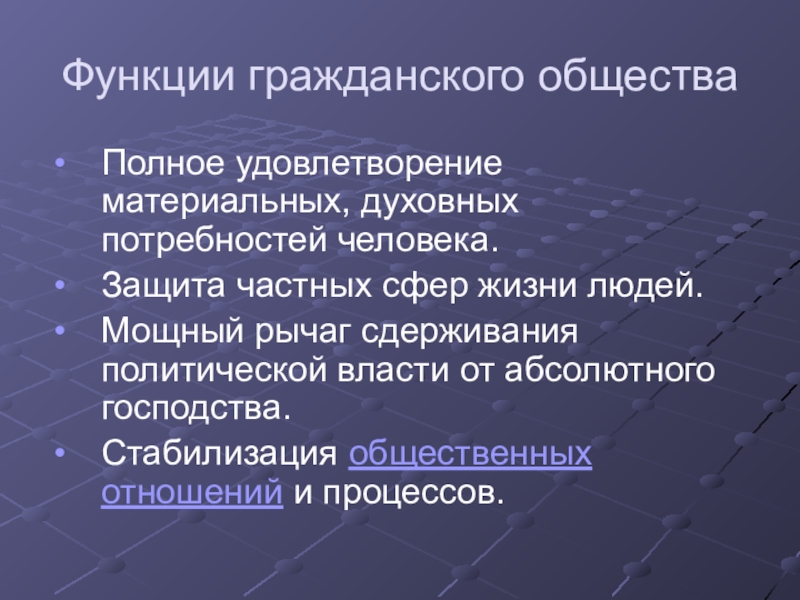 Функции гражданского общества

• Полное удовлетворение материальных, духовных потребностей человека.
• Защита частных сфер жизни людей.
• Мощный рычаг сдерживания политической власти от абсолютного господства.
• Стабилизация общественных отношений и процессов.